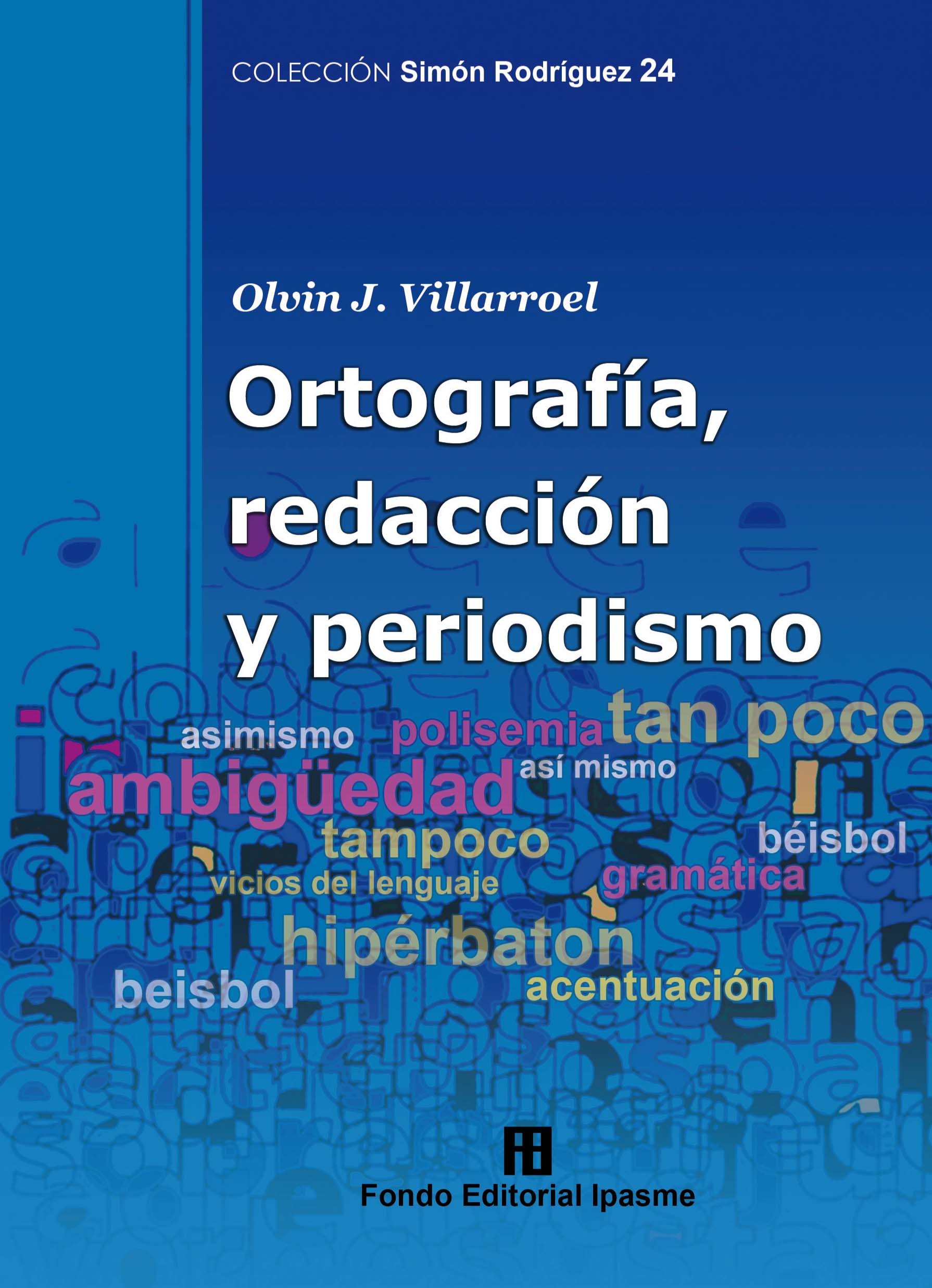 COLECCIÓN Simón Rodríguez 24

Olvin J. Villarroel

Ortografía, redacción y periodismo

asimismo polisemia tan poco
ambigüedad así mismo
tampoco béisbol
vicios del lenguaje gramática
hipérbaton
beisbol acentuación

Fondo Editorial Ipasme